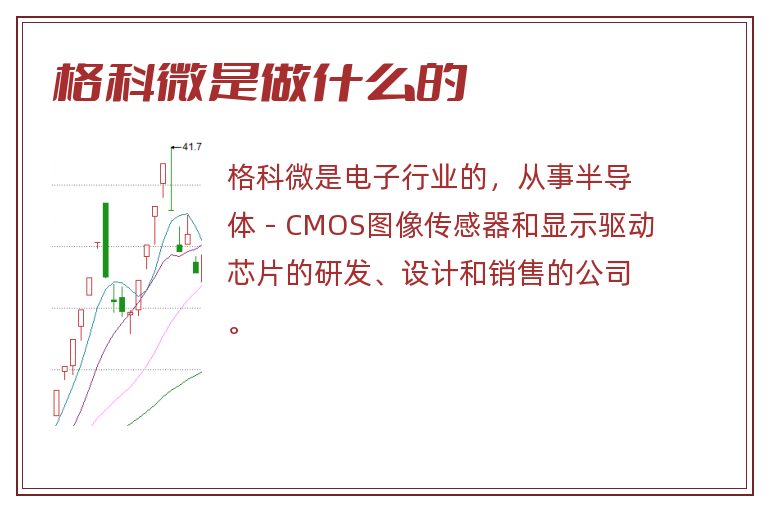 格科微是做什么的

41.7

格科微是电子行业的，从事半导体 - CMOS图像传感器和显示驱动芯片的研发、设计和销售的公司。